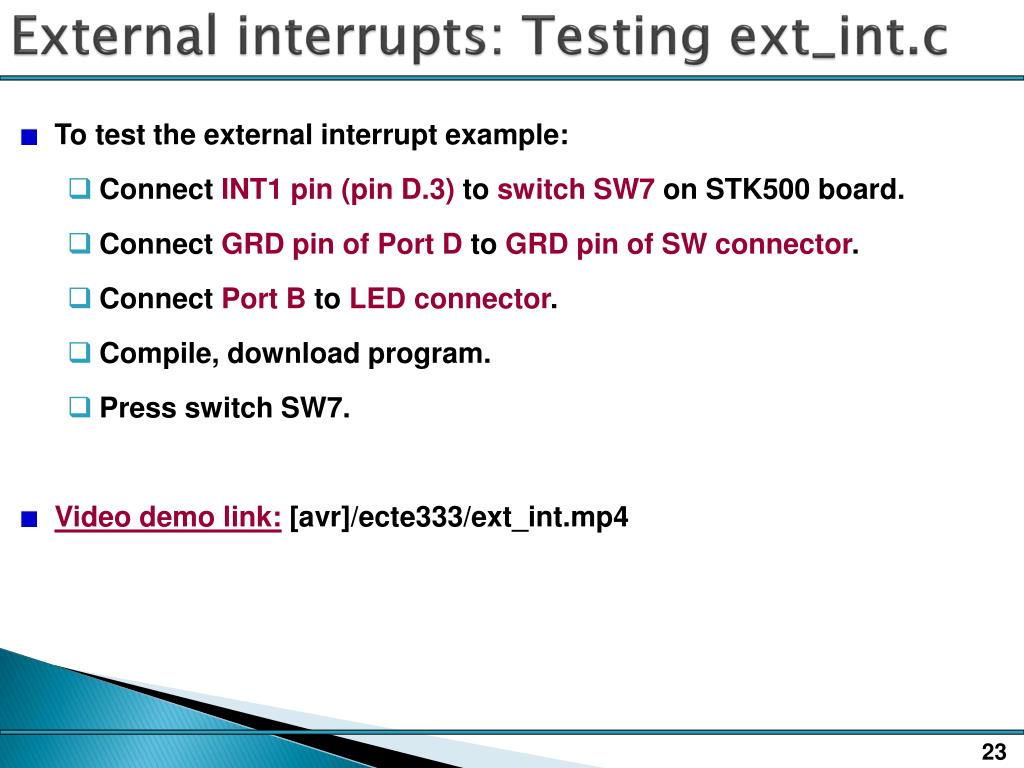 External interrupts: Testing ext_int.c

To test the external interrupt example:

Connect INT1 pin (pin D.3) to switch SW7 on STK500 board.

Connect GRD pin of Port D to GRD pin of SW connector.

Connect Port B to LED connector.

Compile, download program.

Press switch SW7.

Video demo link: [avr]/ecte333/ext_int.mp4

23